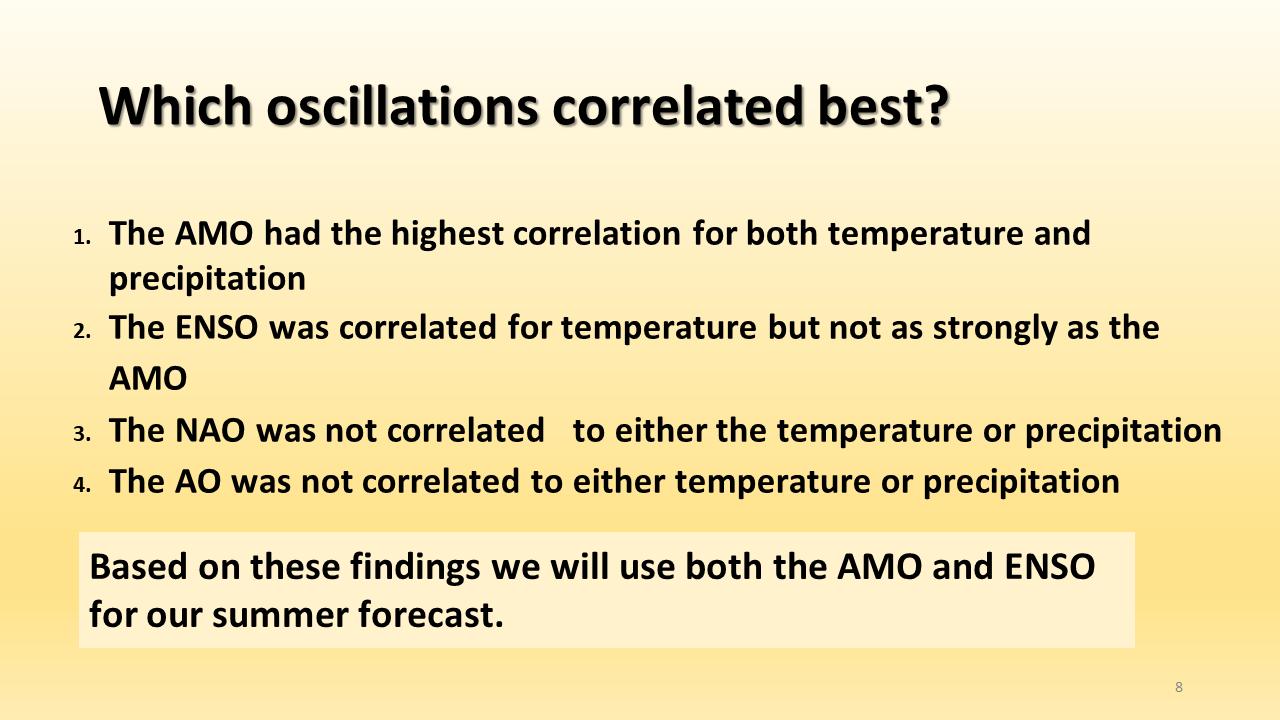 Which oscillations correlated best?

1. The AMO had the highest correlation for both temperature and precipitation
2. The ENSO was correlated for temperature but not as strongly as the AMO
3. The NAO was not correlated to either the temperature or precipitation
4. The AO was not correlated to either temperature or precipitation

Based on these findings we will use both the AMO and ENSO for our summer forecast.

8